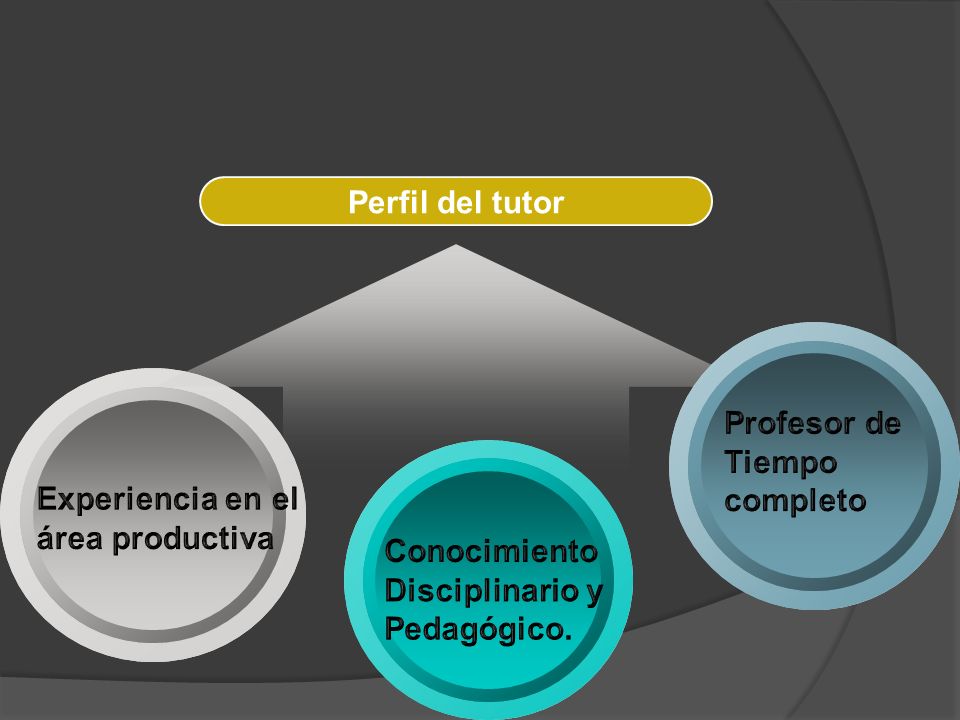 Perfil del tutor

Experiencia en el área productiva

Conocimiento Disciplinario y Pedagógico.

Profesor de Tiempo completo